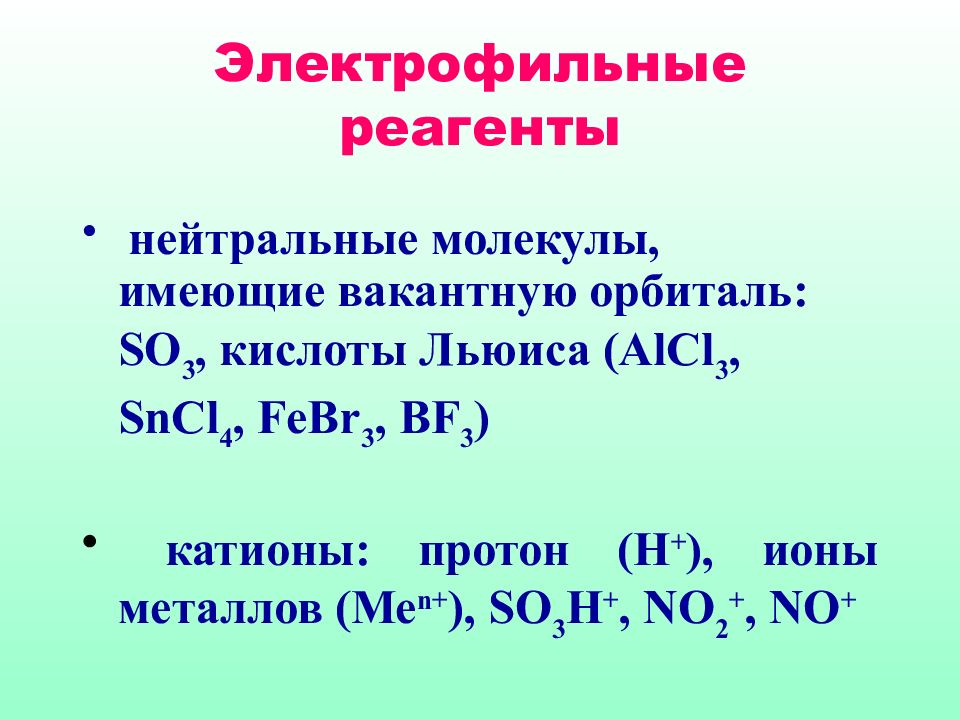 Электрофильные реагенты

• нейтральные молекулы, имеющие вакантную орбиталь: $SO_3$, кислоты Льюиса ($AlCl_3$, $SnCl_4$, $FeBr_3$, $BF_3$)

• катионы: протон ($H^+$), ионы металлов ($Me^{n+}$), $SO_3H^+$, $NO_2^+$, $NO^+$